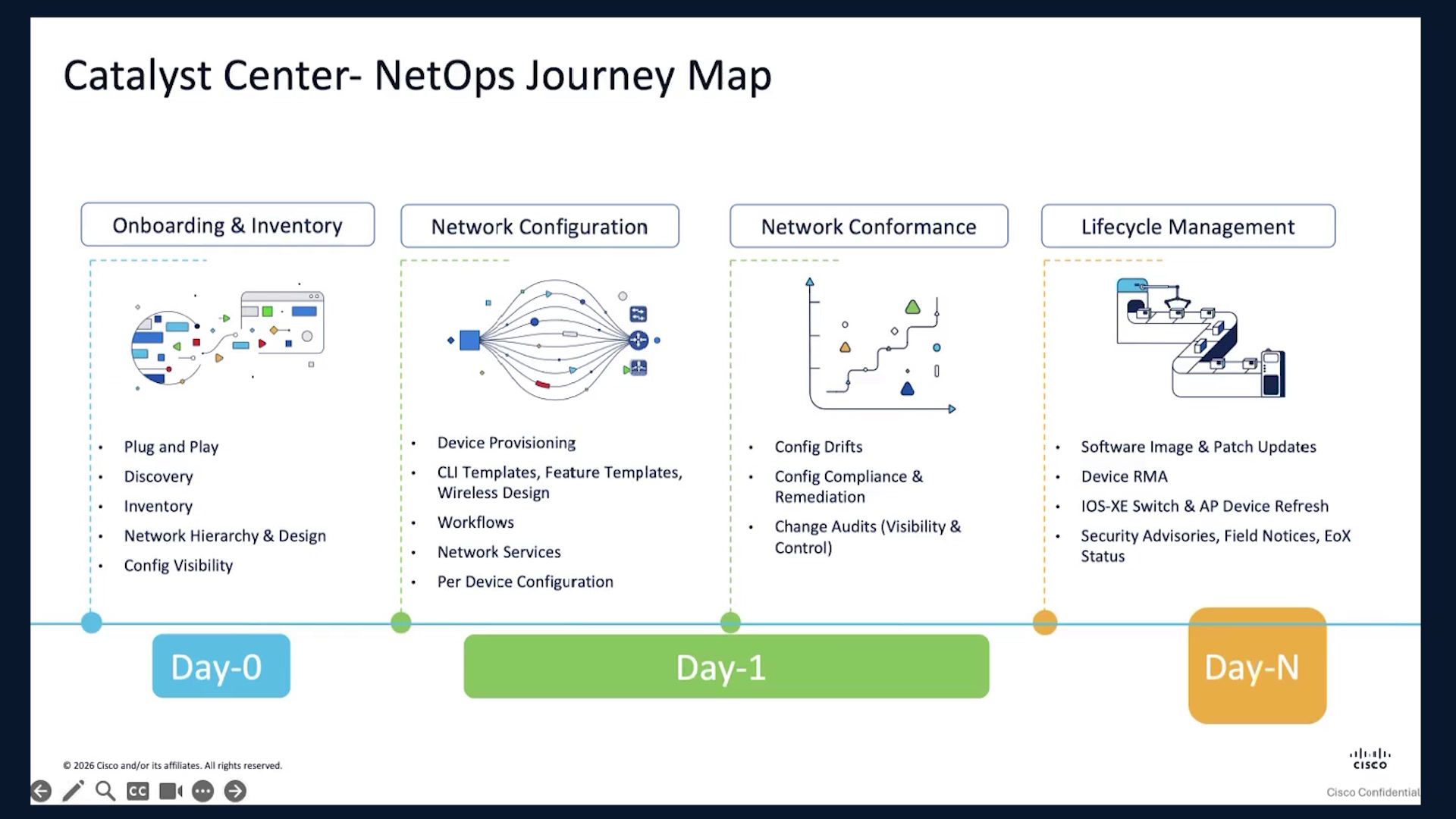 Catalyst Center- NetOps Journey Map

Onboarding & Inventory

• Plug and Play
• Discovery
• Inventory
• Network Hierarchy & Design
• Config Visibility

Network Configuration

• Device Provisioning
• CLI Templates, Feature Templates, Wireless Design
• Workflows
• Network Services
• Per Device Configuration

Network Conformance

• Config Drifts
• Config Compliance & Remediation
• Change Audits (Visibility & Control)

Lifecycle Management

• Software Image & Patch Updates
• Device RMA
• IOS-XE Switch & AP Device Refresh
• Security Advisories, Field Notices, EoX Status

Day-0

Day-1

Day-N

© 2026 Cisco and/or its affiliates. All rights reserved.

CC

cisco

Cisco Confidential